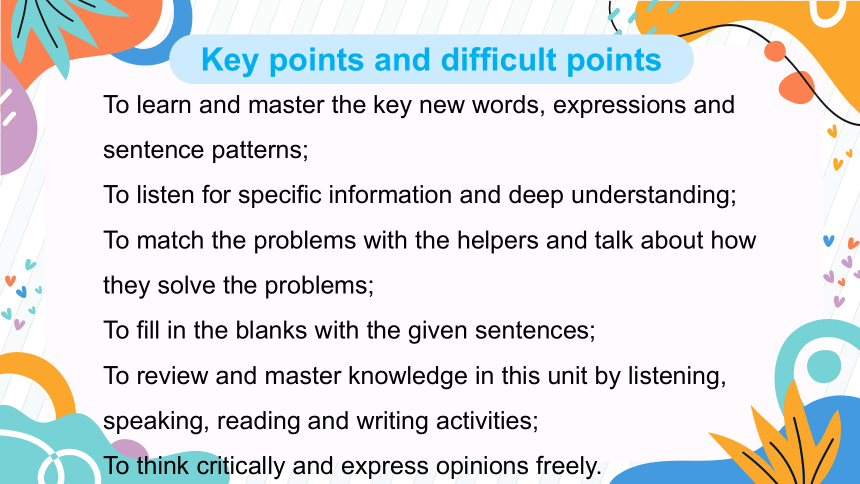 Key points and difficult points

To learn and master the key new words, expressions and sentence patterns;

To listen for specific information and deep understanding;

To match the problems with the helpers and talk about how they solve the problems;

To fill in the blanks with the given sentences;

To review and master knowledge in this unit by listening, speaking, reading and writing activities;

To think critically and express opinions freely.